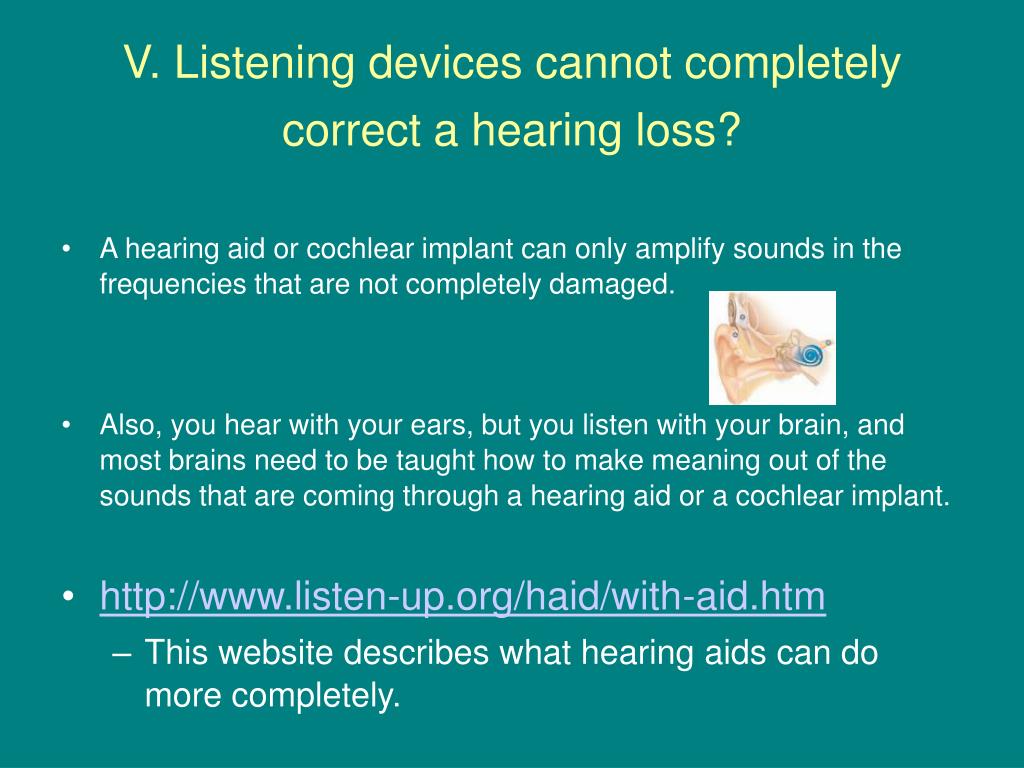 V. Listening devices cannot completely correct a hearing loss?

• A hearing aid or cochlear implant can only amplify sounds in the frequencies that are not completely damaged.

• Also, you hear with your ears, but you listen with your brain, and most brains need to be taught how to make meaning out of the sounds that are coming through a hearing aid or a cochlear implant.

• http://www.listen-up.org/haid/with-aid.htm
– This website describes what hearing aids can do more completely.